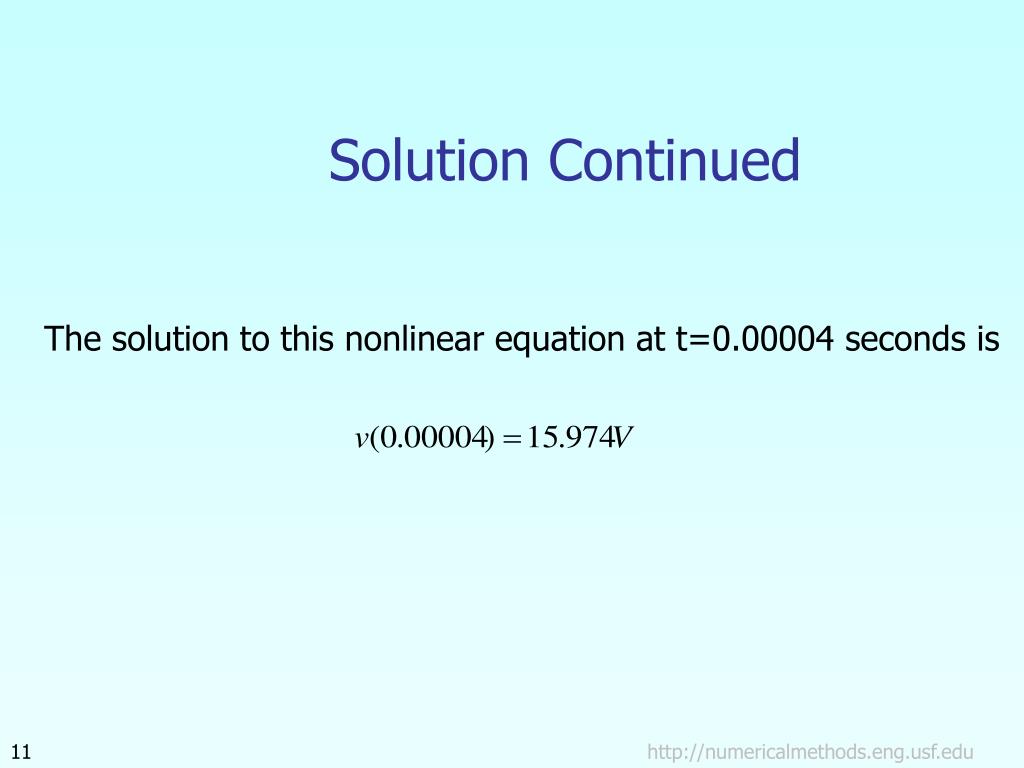 Solution Continued

The solution to this nonlinear equation at t=0.00004 seconds is

$v(0.00004) = 15.974V$

11

http://numericalmethods.eng.usf.edu